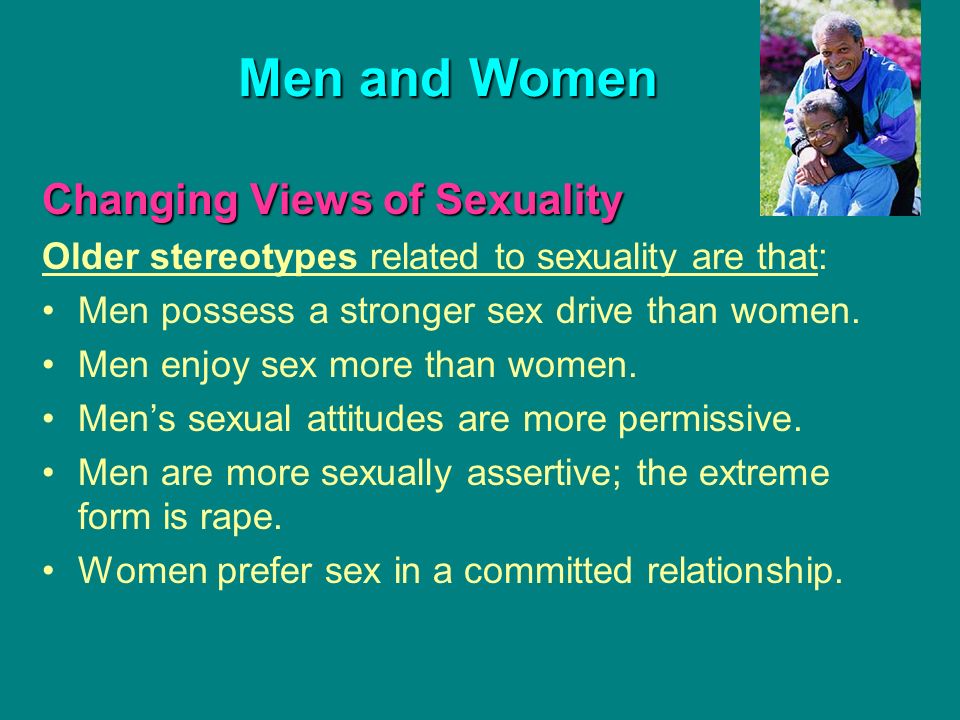 Men and Women

Changing Views of Sexuality

Older stereotypes related to sexuality are that:

• Men possess a stronger sex drive than women.
• Men enjoy sex more than women.
• Men's sexual attitudes are more permissive.
• Men are more sexually assertive; the extreme form is rape.
• Women prefer sex in a committed relationship.